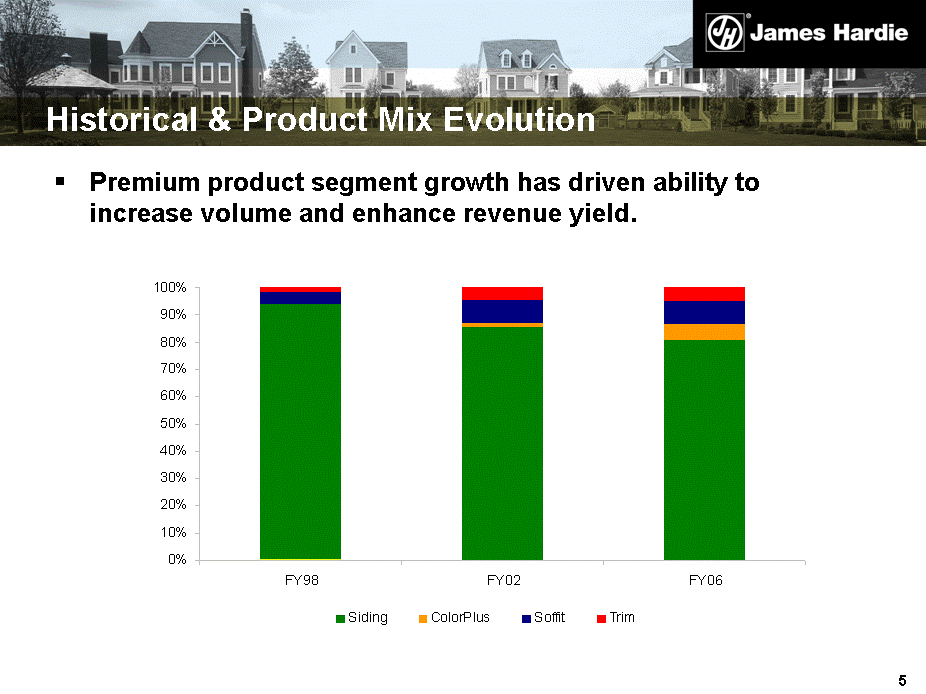 JH® James Hardie

Historical & Product Mix Evolution

▪ Premium product segment growth has driven ability to increase volume and enhance revenue yield.

100%
90%
80%
70%
60%
50%
40%
30%
20%
10%
0%

FY98
FY02
FY06

Siding
ColorPlus
Soffit
Trim

5